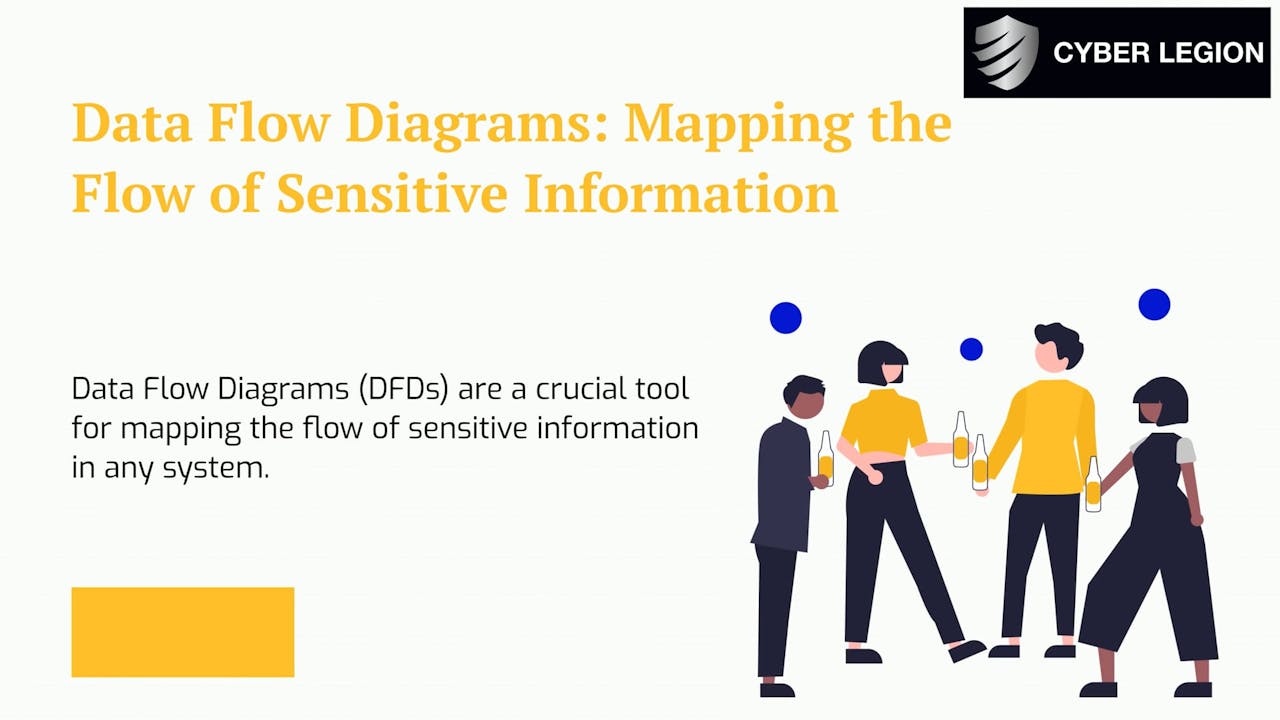 CYBER LEGION

Data Flow Diagrams: Mapping the Flow of Sensitive Information

Data Flow Diagrams (DFDs) are a crucial tool for mapping the flow of sensitive information in any system.